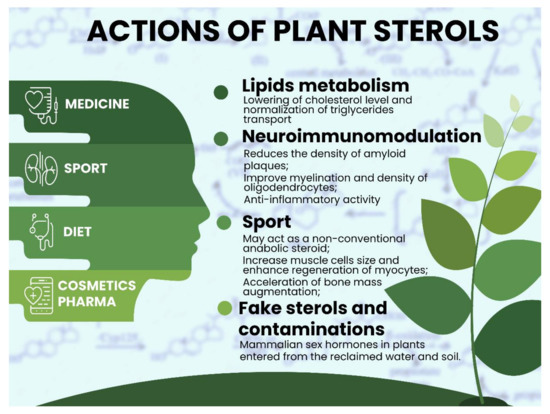 ACTIONS OF PLANT STEROLS

MEDICINE

SPORT

DIET

COSMETICS PHARMA

Lipids metabolism
Lowering of cholesterol level and normalization of triglycerides transport

Neuroimmunomodulation
Reduces the density of amyloid plaques;
Improve myelination and density of oligodendrocytes;
Anti-inflammatory activity

Sport
May act as a non-conventional anabolic steroid;
Increase muscle cells size and enhance regeneration of myocytes;
Acceleration of bone mass augmentation;

Fake sterols and contaminations
Mammalian sex hormones in plants entered from the reclaimed water and soil.